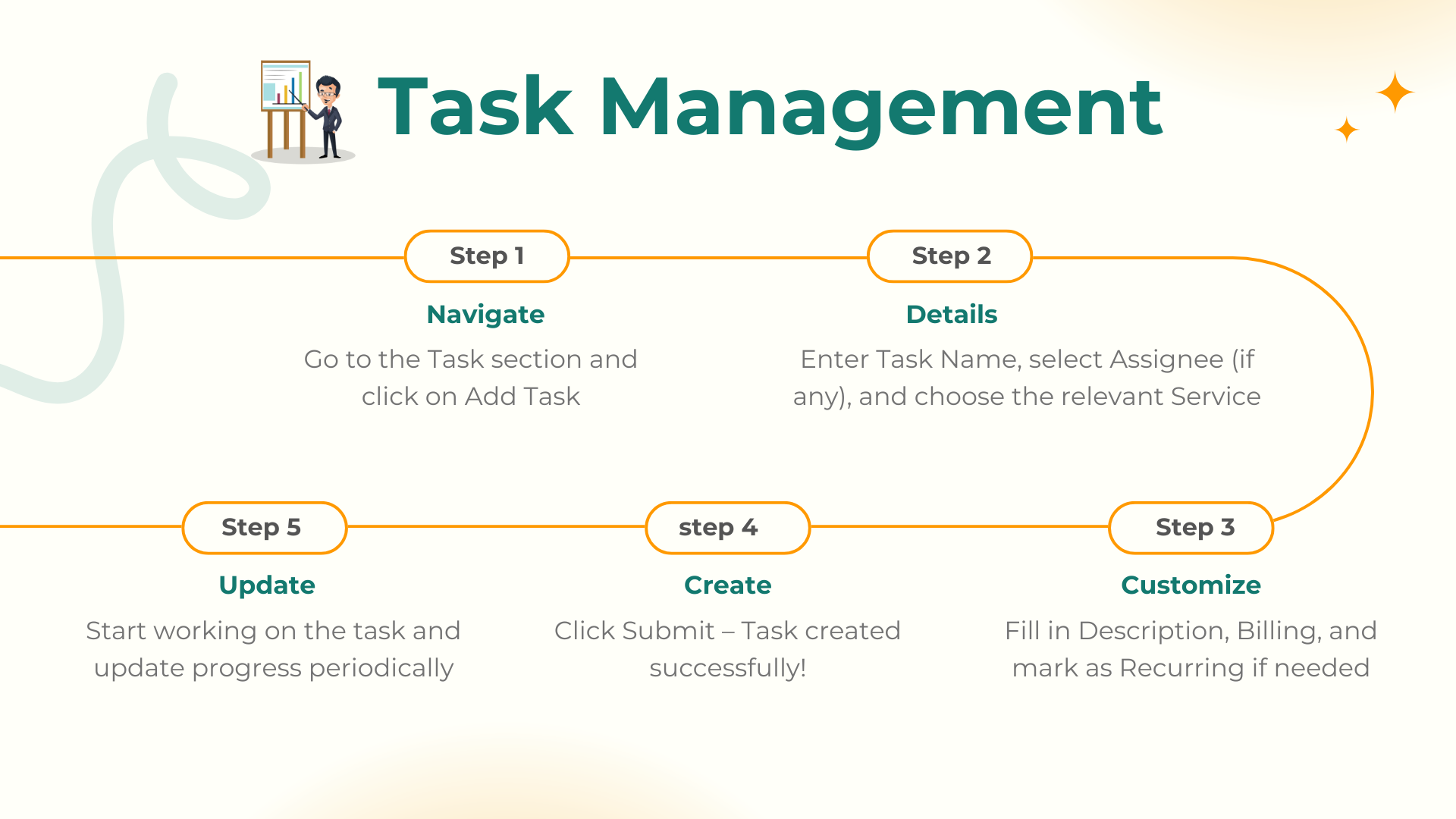 Task Management

Step 1

Navigate

Go to the Task section and click on Add Task

Step 2

Details

Enter Task Name, select Assignee (if any), and choose the relevant Service

Step 3

Customize

Fill in Description, Billing, and mark as Recurring if needed

step 4

Create

Click Submit – Task created successfully!

Step 5

Update

Start working on the task and update progress periodically